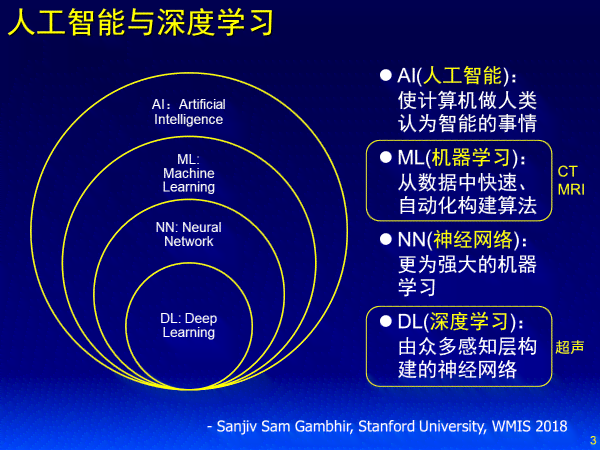 人工智能与深度学习

AI：Artificial Intelligence

ML: Machine Learning

NN: Neural Network

DL: Deep Learning

● AI(人工智能)：使计算机做人类认为智能的事情

● ML(机器学习)：从数据中快速、自动化构建算法

CT
MRI

● NN(神经网络)：更为强大的机器学习

● DL(深度学习)：由众多感知层构建的神经网络

超声

- Sanjiv Sam Gambhir, Stanford University, WMIS 2018

3